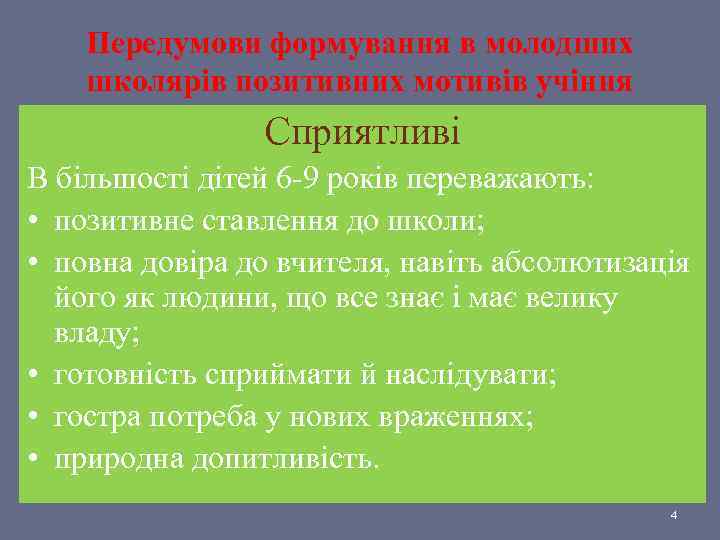 Передумови формування в молодших школярів позитивних мотивів учіння

Сприятливі

В більшості дітей 6-9 років переважають:

• позитивне ставлення до школи;
• повна довіра до вчителя, навіть абсолютизація його як людини, що все знає і має велику владу;
• готовність сприймати й наслідувати;
• гостра потреба у нових враженнях;
• природна допитливість.

4